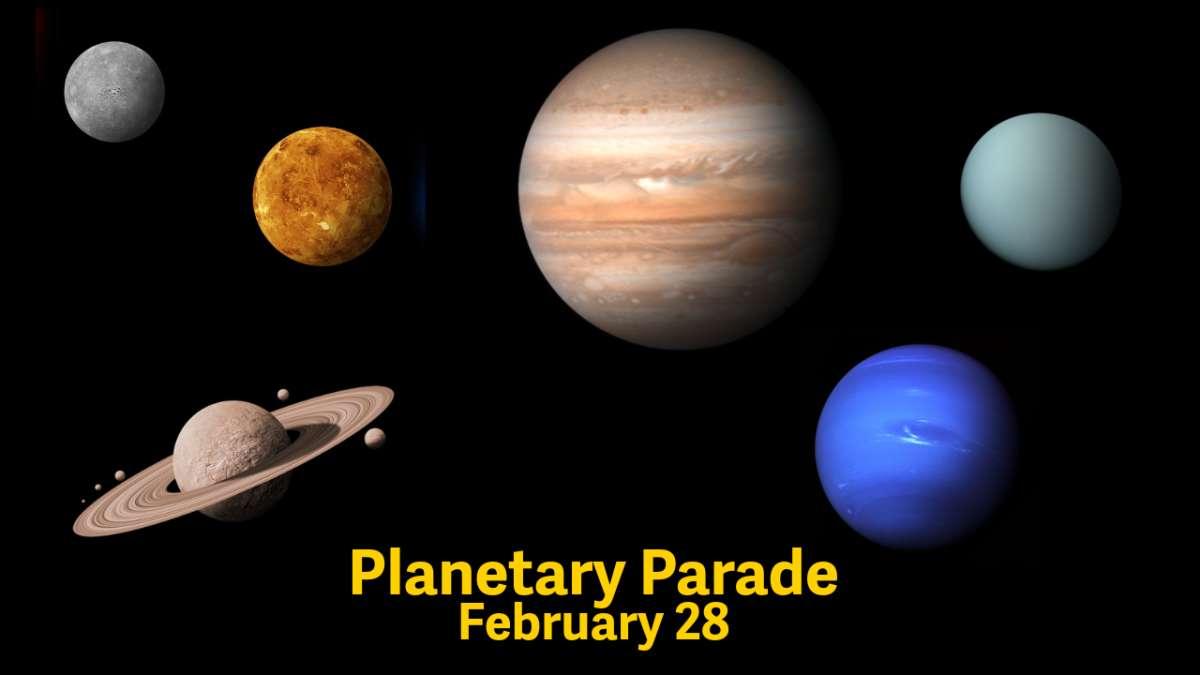 Planetary Parade
February 28